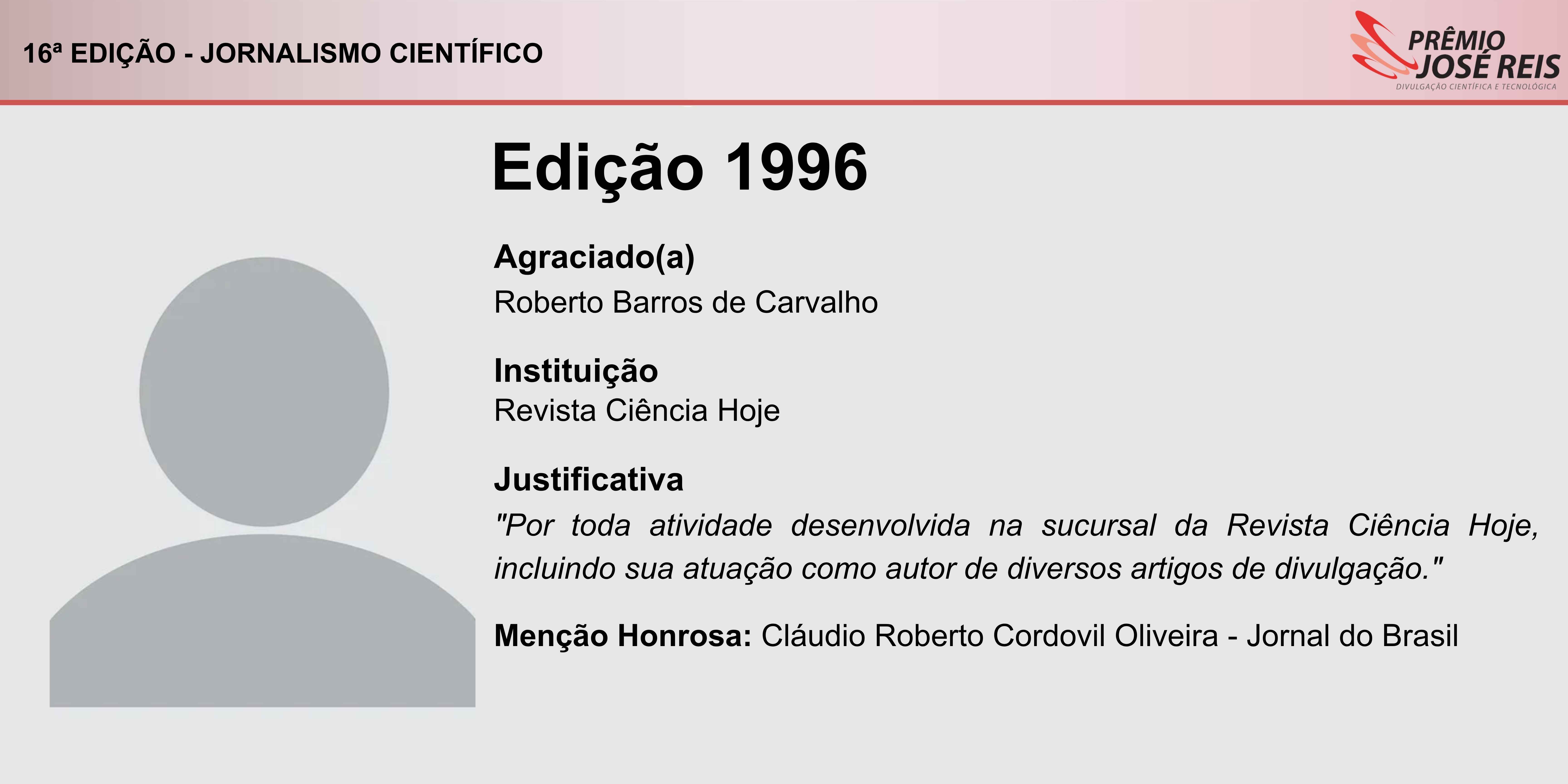 16ª EDIÇÃO - JORNALISMO CIENTÍFICO

PRÊMIO JOSÉ REIS
DIVULGAÇÃO CIENTÍFICA E TECNOLÓGICA

Edição 1996

Agraciado(a)
Roberto Barros de Carvalho

Instituição
Revista Ciência Hoje

Justificativa
"Por toda atividade desenvolvida na sucursal da Revista Ciência Hoje, incluindo sua atuação como autor de diversos artigos de divulgação."

Menção Honrosa: Cláudio Roberto Cordovil Oliveira - Jornal do Brasil